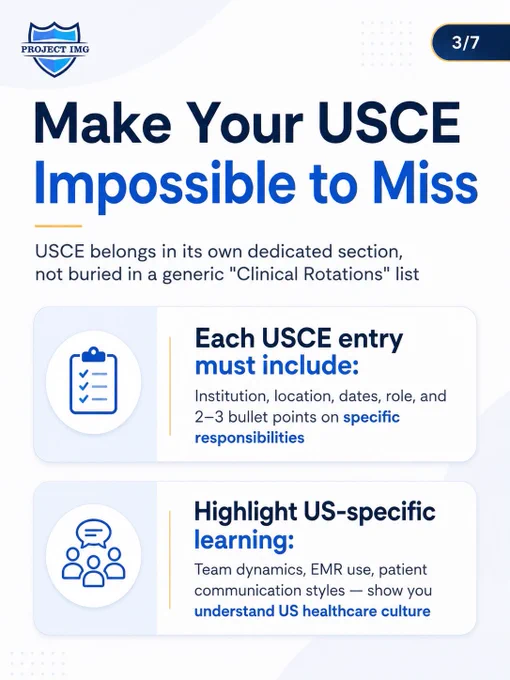 PROJECT IMG

3/7

Make Your USCE Impossible to Miss

USCE belongs in its own dedicated section, not buried in a generic "Clinical Rotations" list

Each USCE entry must include:

Institution, location, dates, role, and 2–3 bullet points on specific responsibilities

Highlight US-specific learning:

Team dynamics, EMR use, patient communication styles — show you understand US healthcare culture